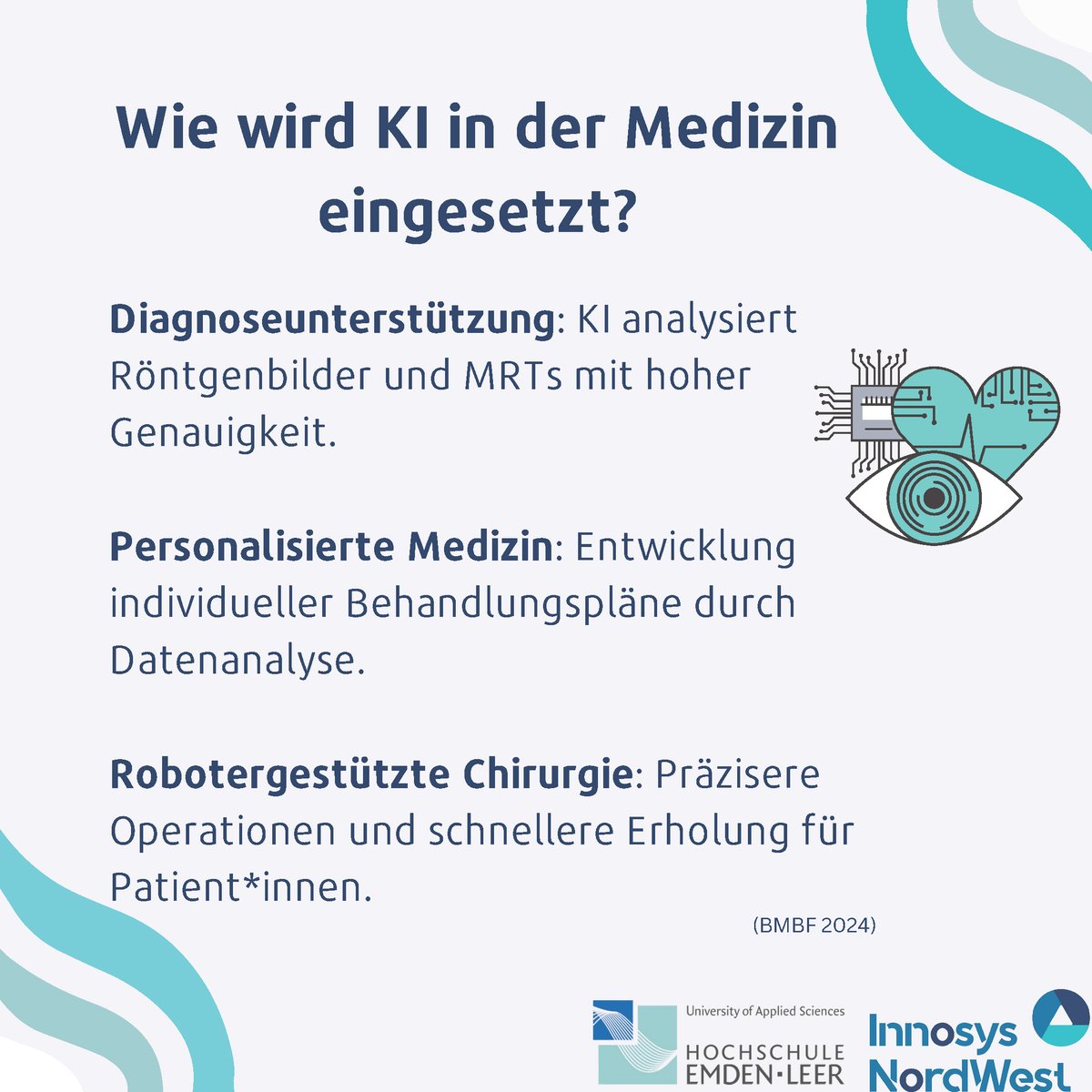 Wie wird KI in der Medizin eingesetzt?

Diagnoseunterstützung: KI analysiert Röntgenbilder und MRTs mit hoher Genauigkeit.

Personalisierte Medizin: Entwicklung individueller Behandlungspläne durch Datenanalyse.

Robotergestützte Chirurgie: Präzisere Operationen und schnellere Erholung für Patient*innen.

(BMBF 2024)

University of Applied Sciences
HOCHSCHULE EMDEN·LEER

Innosys NordWest